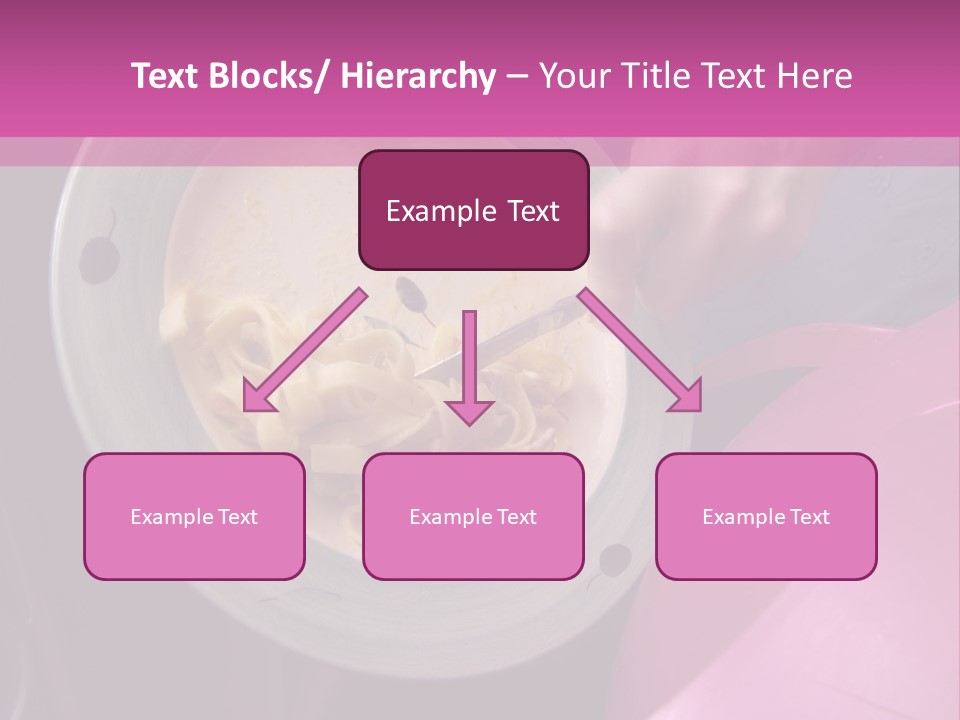 Text Blocks/ Hierarchy – Your Title Text Here

Example Text

Example Text

Example Text

Example Text